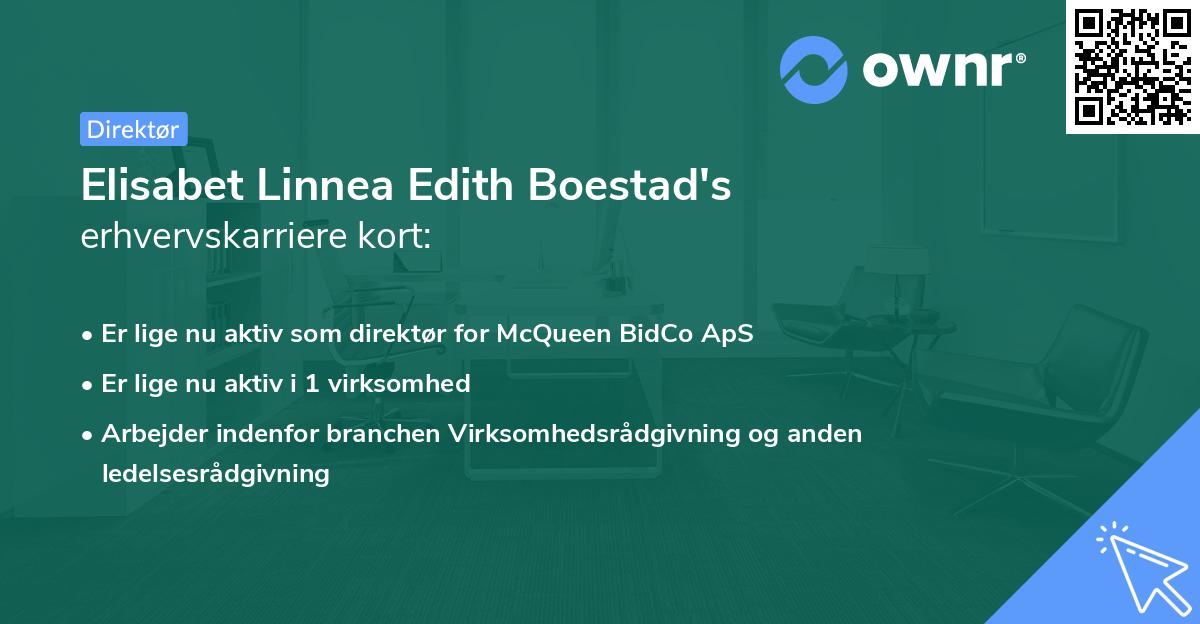 ownr®

Direktør

Elisabet Linnea Edith Boestad's erhvervskarriere kort:

• Er lige nu aktiv som direktør for McQueen BidCo ApS
• Er lige nu aktiv i 1 virksomhed
• Arbejder indenfor branchen Virksomhedsrådgivning og anden ledelsesrådgivning